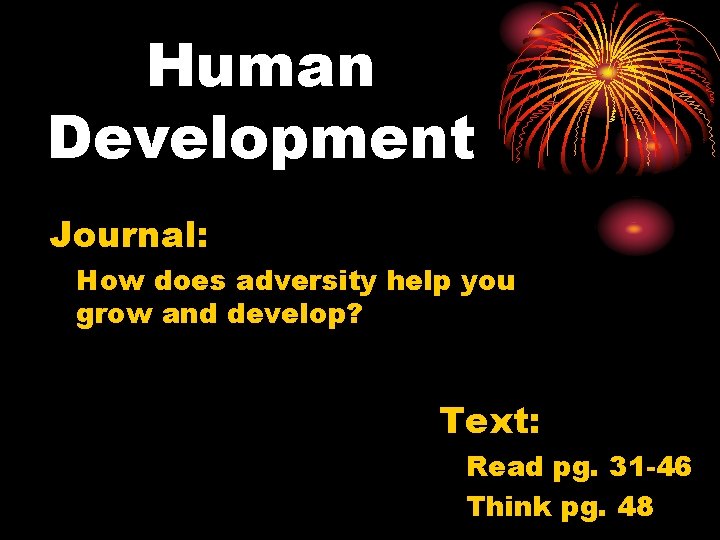 Human Development

Journal:

How does adversity help you grow and develop?

Text:

Read pg. 31-46

Think pg. 48